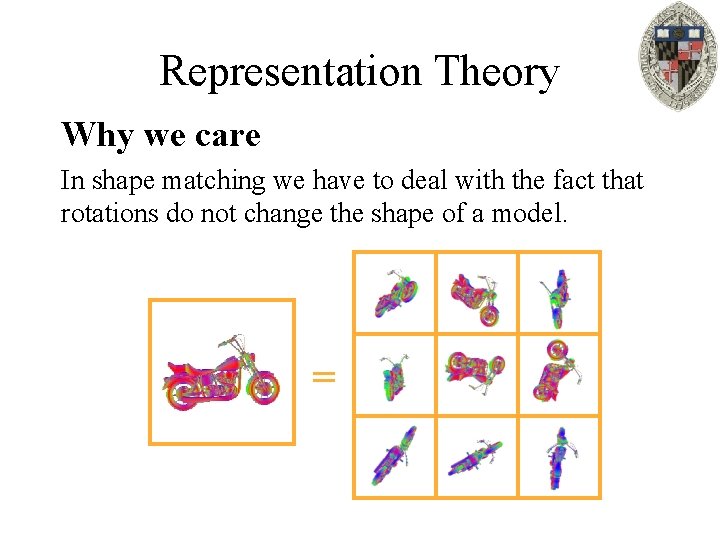 Representation Theory

Why we care

In shape matching we have to deal with the fact that rotations do not change the shape of a model.

=